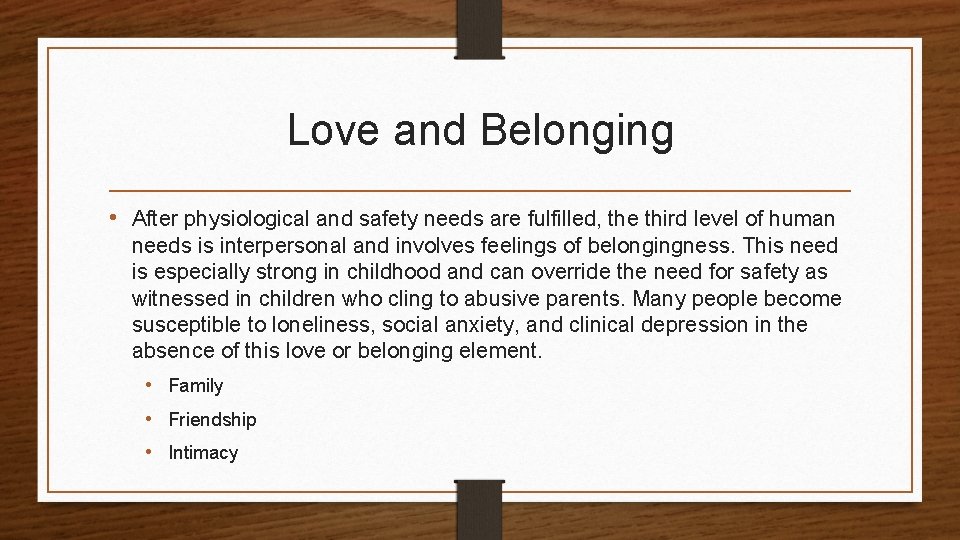 Love and Belonging

• After physiological and safety needs are fulfilled, the third level of human needs is interpersonal and involves feelings of belongingness. This need is especially strong in childhood and can override the need for safety as witnessed in children who cling to abusive parents. Many people become susceptible to loneliness, social anxiety, and clinical depression in the absence of this love or belonging element.

• Family
• Friendship
• Intimacy